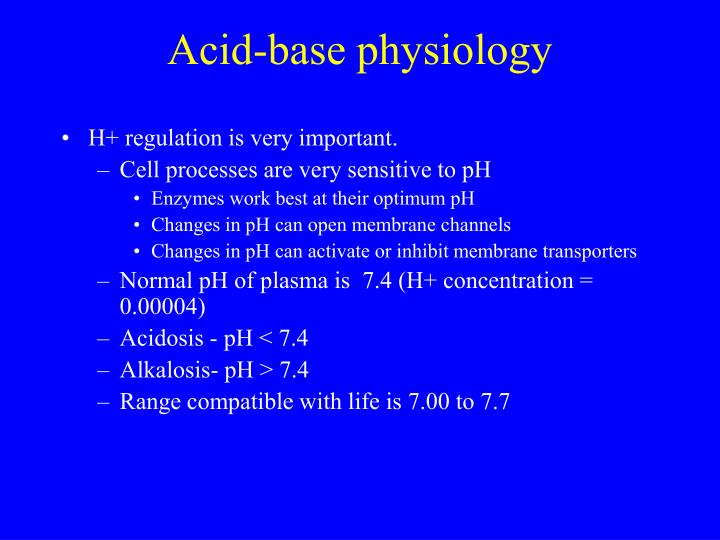 Acid-base physiology

• H+ regulation is very important.
  – Cell processes are very sensitive to pH
    • Enzymes work best at their optimum pH
    • Changes in pH can open membrane channels
    • Changes in pH can activate or inhibit membrane transporters
  – Normal pH of plasma is 7.4 (H+ concentration = 0.00004)
  – Acidosis - pH < 7.4
  – Alkalosis- pH > 7.4
  – Range compatible with life is 7.00 to 7.7